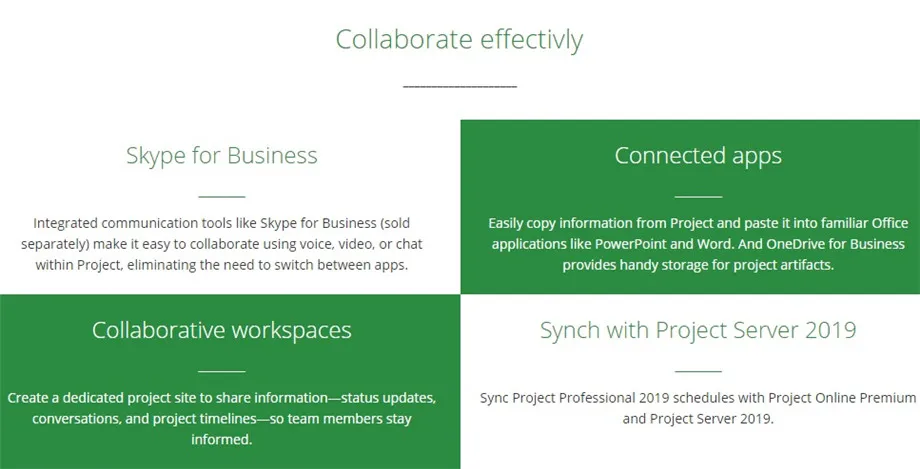 Collaborate effectivly

Skype for Business

Integrated communication tools like Skype for Business (sold separately) make it easy to collaborate using voice, video, or chat within Project, eliminating the need to switch between apps.

Connected apps

Easily copy information from Project and paste it into familiar Office applications like PowerPoint and Word. And OneDrive for Business provides handy storage for project artifacts.

Collaborative workspaces

Create a dedicated project site to share information—status updates, conversations, and project timelines—so team members stay informed.

Synch with Project Server 2019

Sync Project Professional 2019 schedules with Project Online Premium and Project Server 2019.